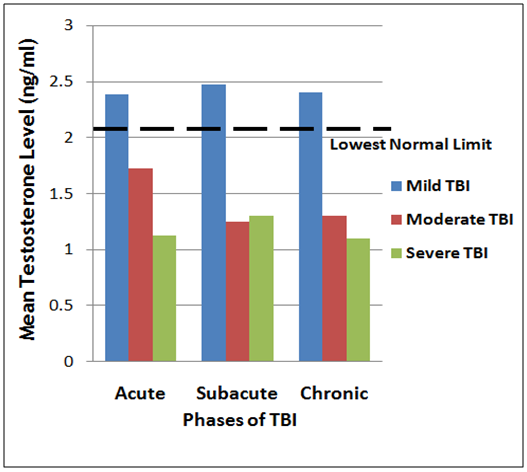 Mean Testosterone Level (ng/ml)

3
2.5
2
1.5
1
0.5
0

Lowest Normal Limit

Mild TBI
Moderate TBI
Severe TBI

Acute
Subacute
Chronic

Phases of TBI